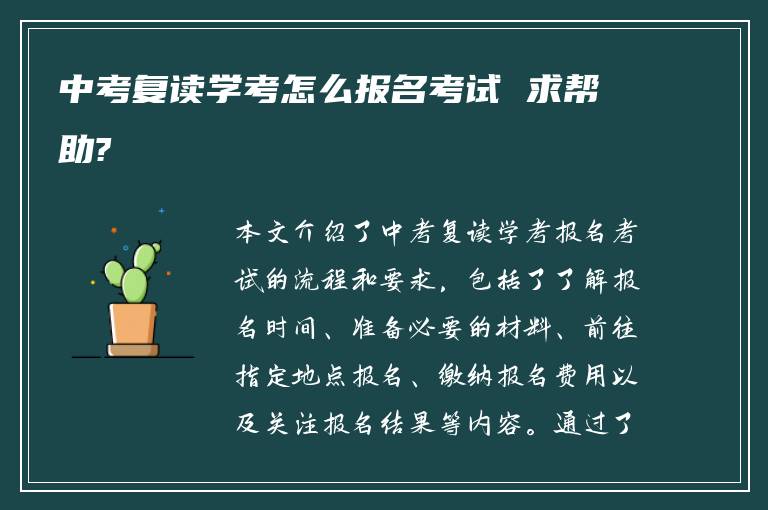 中考复读学考怎么报名考试 求帮助?

本文介绍了中考复读学考报名考试的流程和要求，包括了了解报名时间、准备必要的材料、前往指定地点报名、缴纳报名费用以及关注报名结果等内容。通过了